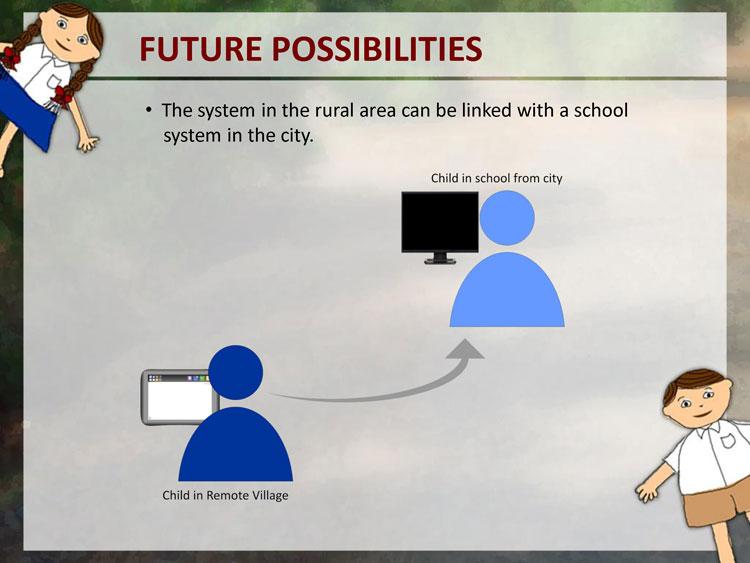 FUTURE POSSIBILITIES

• The system in the rural area can be linked with a school system in the city.

Child in school from city

Child in Remote Village